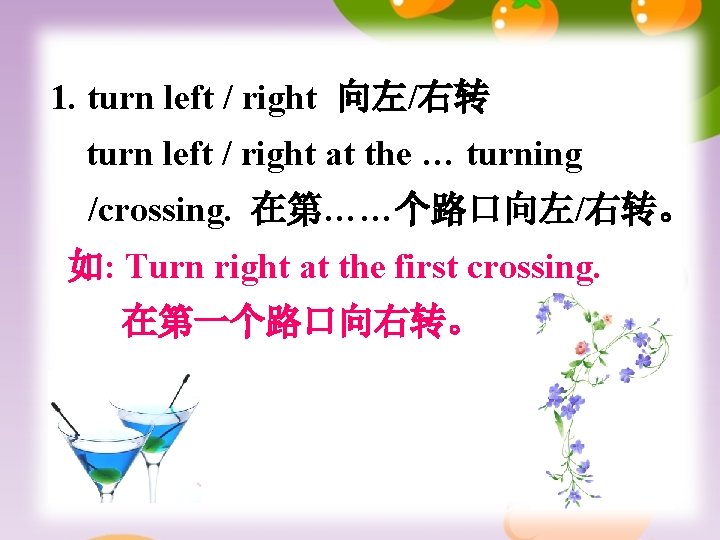 1. turn left / right 向左/右转

turn left / right at the … turning /crossing. 在第……个路口向左/右转。

如: Turn right at the first crossing.

在第一个路口向右转。